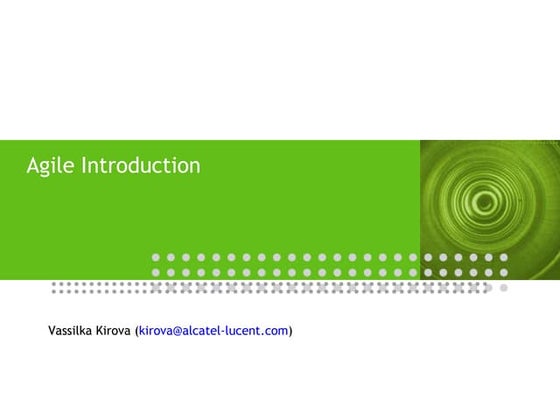 Agile Introduction

Vassilka Kirova (kirova@alcatel-lucent.com)